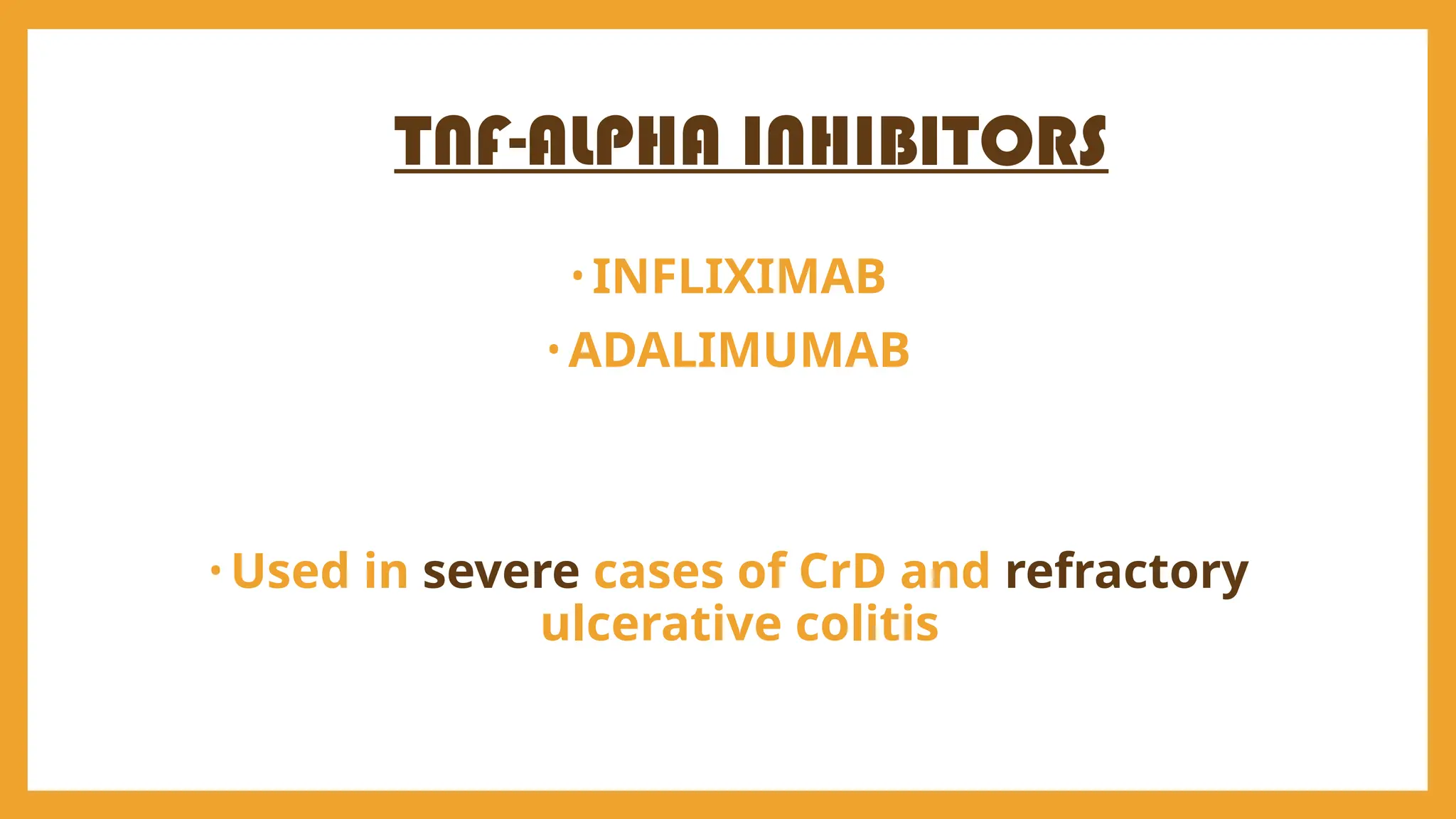 TNF-ALPHA INHIBITORS

• INFLIXIMAB

• ADALIMUMAB

• Used in severe cases of CrD and refractory ulcerative colitis